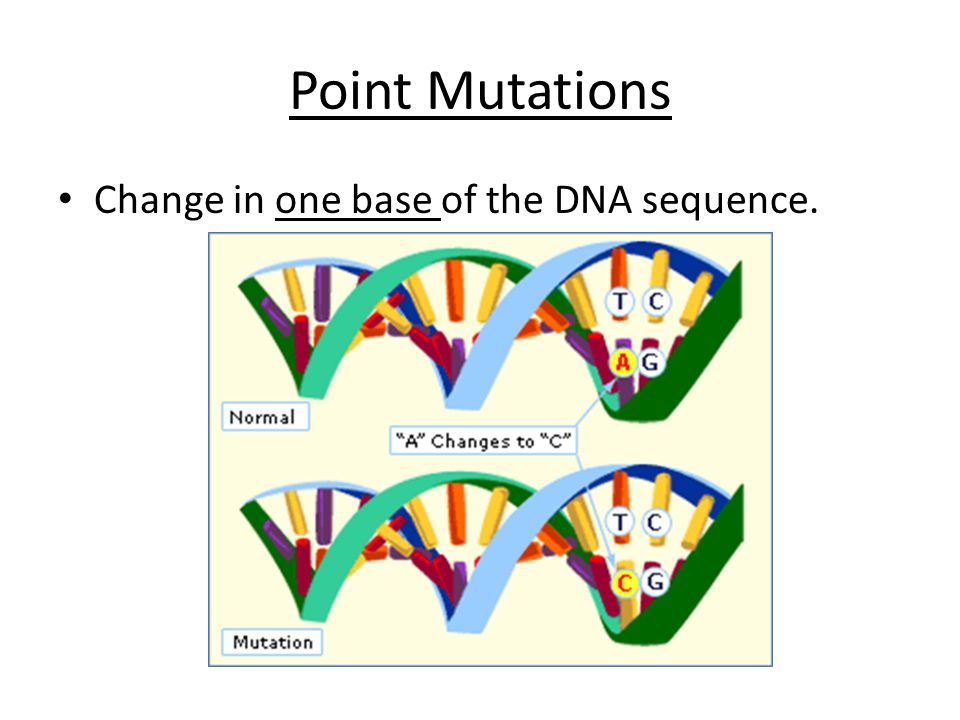 Point Mutations

• Change in one base of the DNA sequence.

T C
A G
Normal
"A" Changes to "C"
T C
C G
Mutation